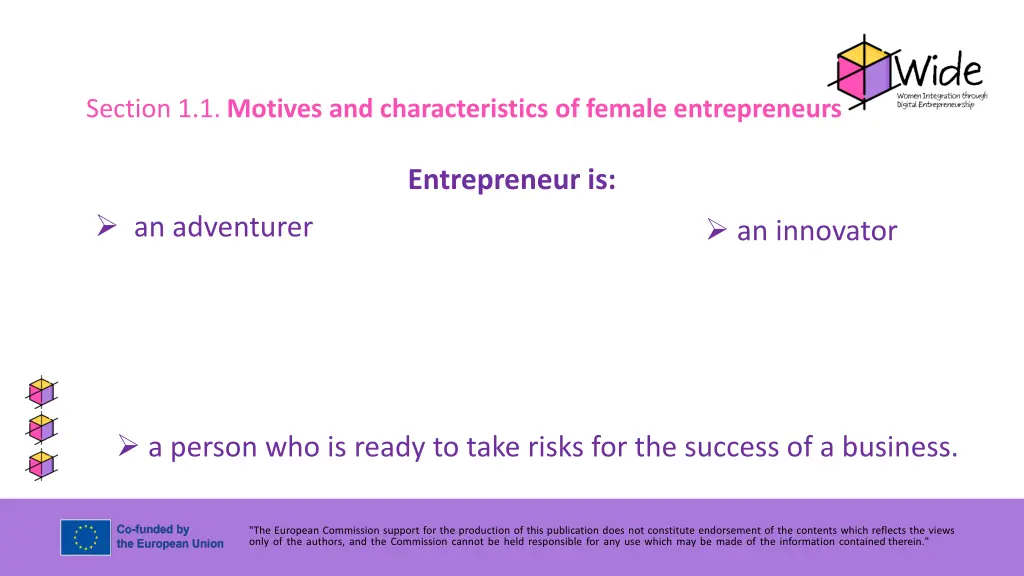 Wide
Women Integration through Digital Entrepreneurship

Section 1.1. Motives and characteristics of female entrepreneurs

Entrepreneur is:

➢ an adventurer

➢ an innovator

➢ a person who is ready to take risks for the success of a business.

Co-funded by the European Union

"The European Commission support for the production of this publication does not constitute endorsement of the contents which reflects the views only of the authors, and the Commission cannot be held responsible for any use which may be made of the information contained therein."